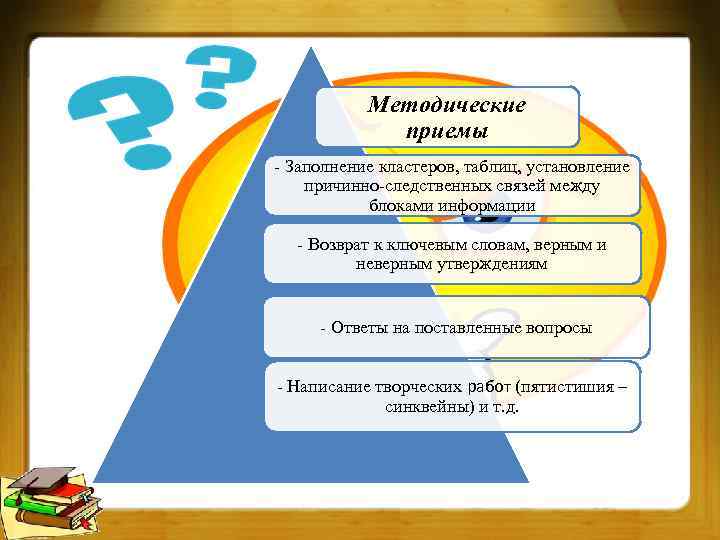 Методические приемы

- Заполнение кластеров, таблиц, установление причинно-следственных связей между блоками информации

- Возврат к ключевым словам, верным и неверным утверждениям

- Ответы на поставленные вопросы

- Написание творческих работ (пятистишия – синквейны) и т.д.